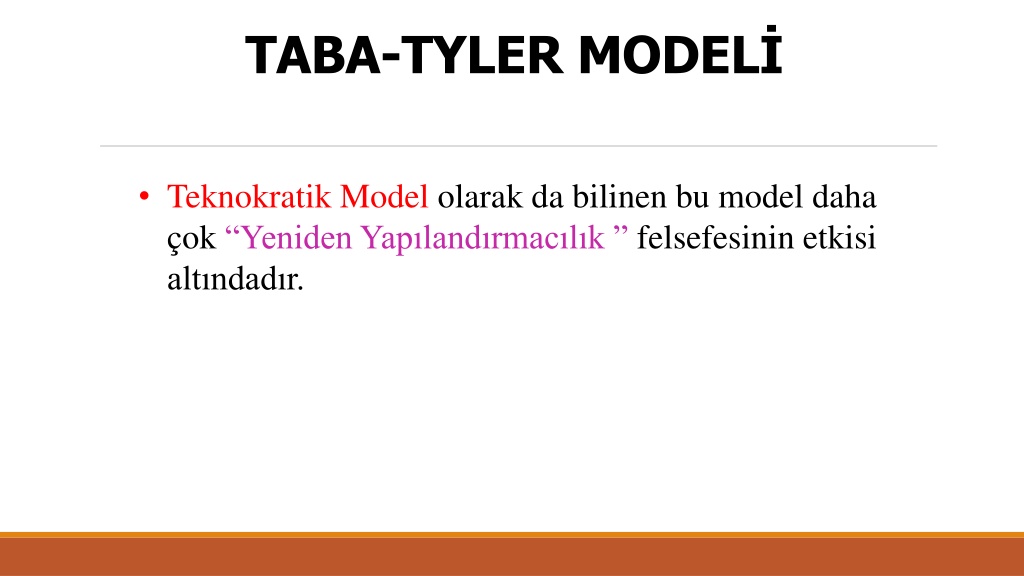 TABA-TYLER MODELİ

• Teknokratik Model olarak da bilinen bu model daha çok “Yeniden Yapılandırmacılık ” felsefesinin etkisi altındadır.